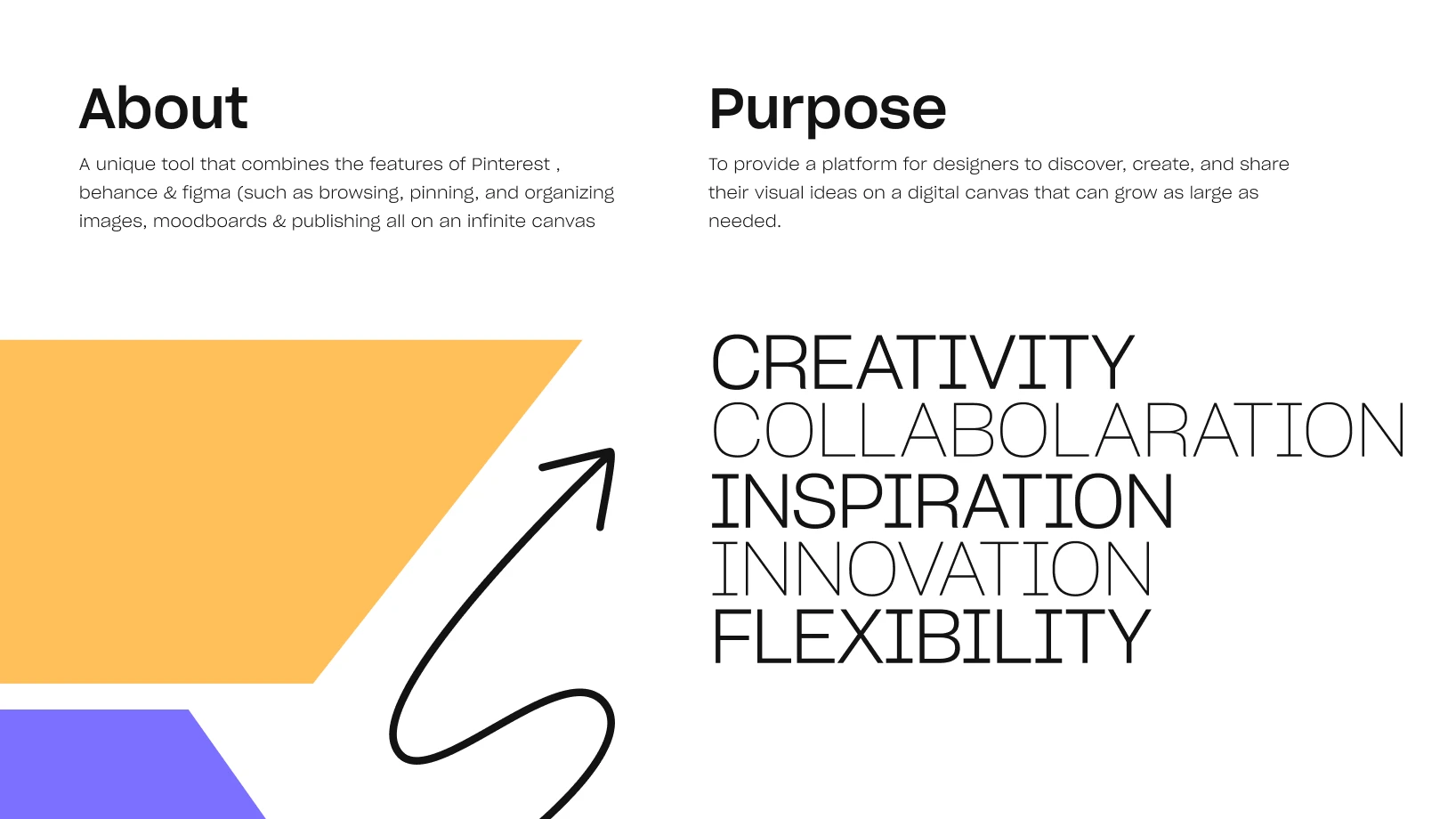 About

A unique tool that combines the features of Pinterest , behance & figma (such as browsing, pinning, and organizing images, moodboards & publishing all on an infinite canvas

Purpose

To provide a platform for designers to discover, create, and share their visual ideas on a digital canvas that can grow as large as needed.

CREATIVITY
COLLABOLARATION
INSPIRATION
INNOVATION
FLEXIBILITY